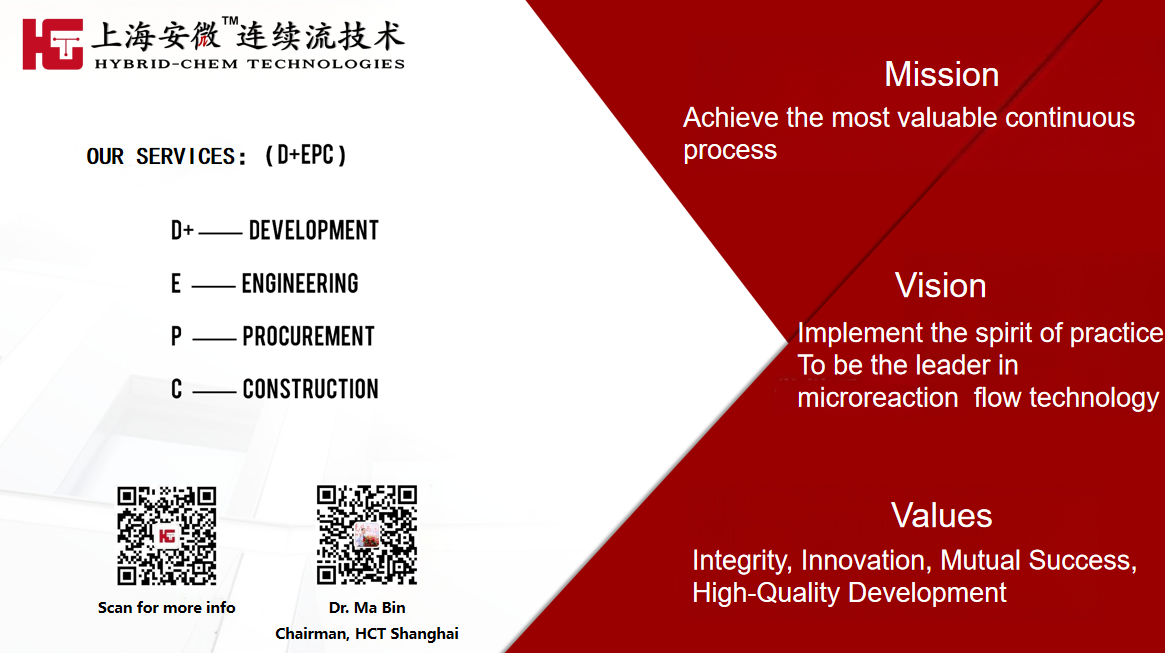 HCT 上海安微™连续流技术
HYBRID-CHEM TECHNOLOGIES

OUR SERVICES: (D+EPC)

D+ —— DEVELOPMENT

E —— ENGINEERING

P —— PROCUREMENT

C —— CONSTRUCTION

Scan for more info

Dr. Ma Bin
Chairman, HCT Shanghai

Mission

Achieve the most valuable continuous process

Vision

Implement the spirit of practice
To be the leader in microreaction flow technology

Values

Integrity, Innovation, Mutual Success, High-Quality Development